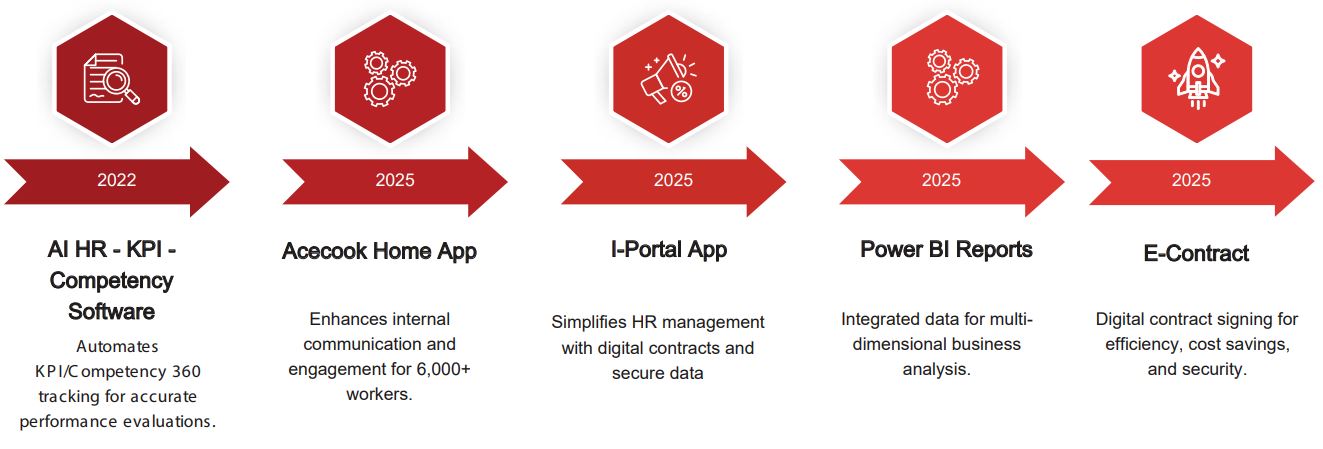 2022

AI HR - KPI - Competency Software

Automates KPI/Competency 360 tracking for accurate performance evaluations.

2025

Acecook Home App

Enhances internal communication and engagement for 6,000+ workers.

2025

I-Portal App

Simplifies HR management with digital contracts and secure data

2025

Power BI Reports

Integrated data for multi-dimensional business analysis.

2025

E-Contract

Digital contract signing for efficiency, cost savings, and security.